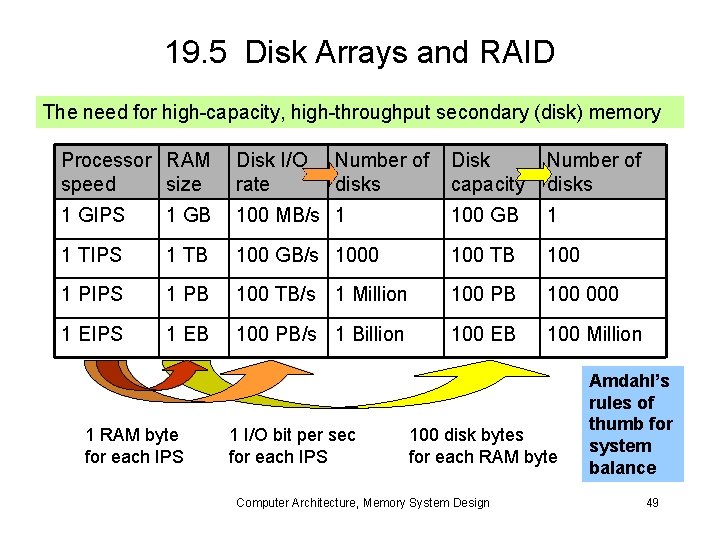 19.5 Disk Arrays and RAID

The need for high-capacity, high-throughput secondary (disk) memory

| Processor speed | RAM size | Disk I/O rate | Number of disks | Disk capacity | Number of disks |
|---|---|---|---|---|---|
| 1 GIPS | 1 GB | 100 MB/s | 1 | 100 GB | 1 |
| 1 TIPS | 1 TB | 100 GB/s | 1000 | 100 TB | 100 |
| 1 PIPS | 1 PB | 100 TB/s | 1 Million | 100 PB | 100 000 |
| 1 EIPS | 1 EB | 100 PB/s | 1 Billion | 100 EB | 100 Million |

1 RAM byte for each IPS

1 I/O bit per sec for each IPS

100 disk bytes for each RAM byte

Amdahl's rules of thumb for system balance

Computer Architecture, Memory System Design

49